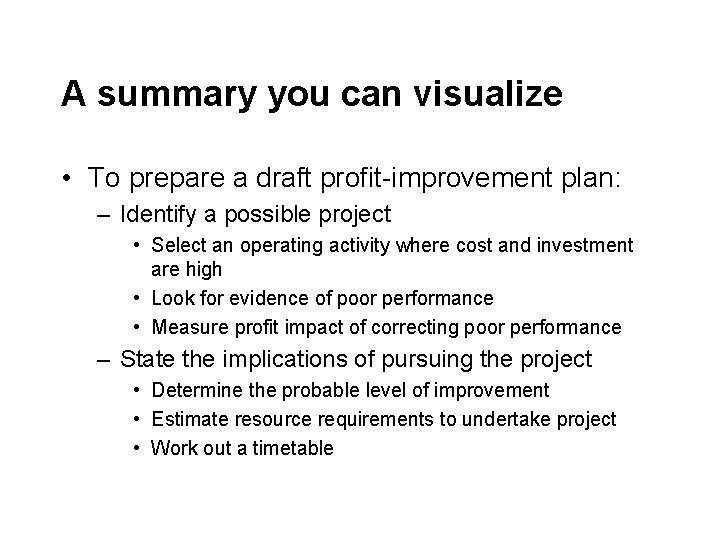 A summary you can visualize

• To prepare a draft profit-improvement plan:
  – Identify a possible project
    • Select an operating activity where cost and investment are high
    • Look for evidence of poor performance
    • Measure profit impact of correcting poor performance
  – State the implications of pursuing the project
    • Determine the probable level of improvement
    • Estimate resource requirements to undertake project
    • Work out a timetable